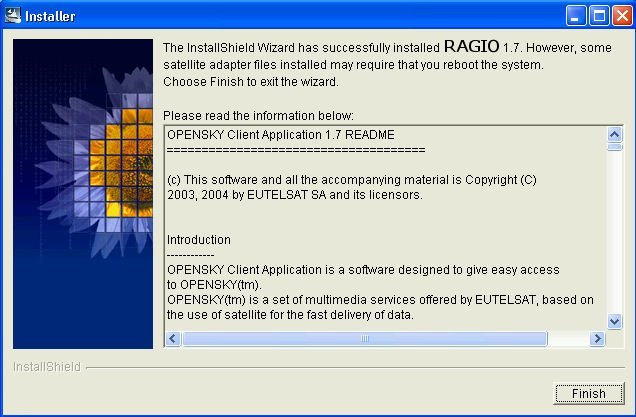 Installer

The InstallShield Wizard has successfully installed RAGIO 1.7. However, some satellite adapter files installed may require that you reboot the system. Choose Finish to exit the wizard.

Please read the information below:

OPENSKY Client Application 1.7 README
=====================================

(c) This software and all the accompanying material is Copyright (C) 2003, 2004 by EUTELSAT SA and its licensors.

Introduction
------------
OPENSKY Client Application is a software designed to give easy access to OPENSKY(tm).
OPENSKY(tm) is a set of multimedia services offered by EUTELSAT, based on the use of satellite for the fast delivery of data.

InstallShield

Finish